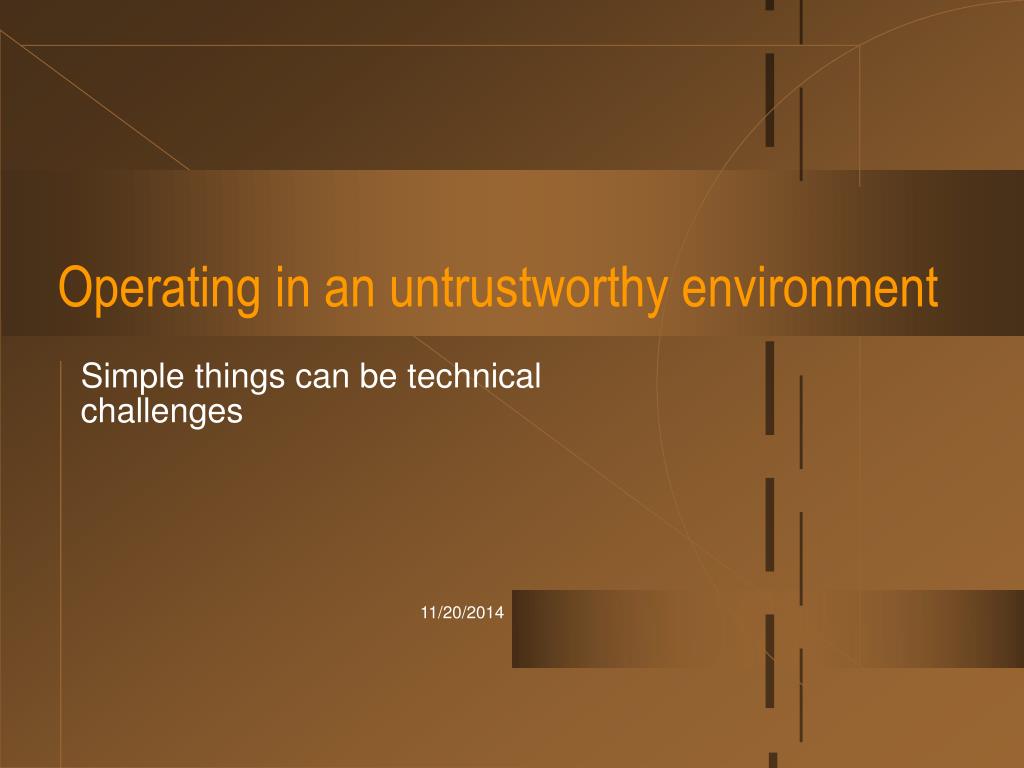 Operating in an untrustworthy environment

Simple things can be technical challenges

11/20/2014